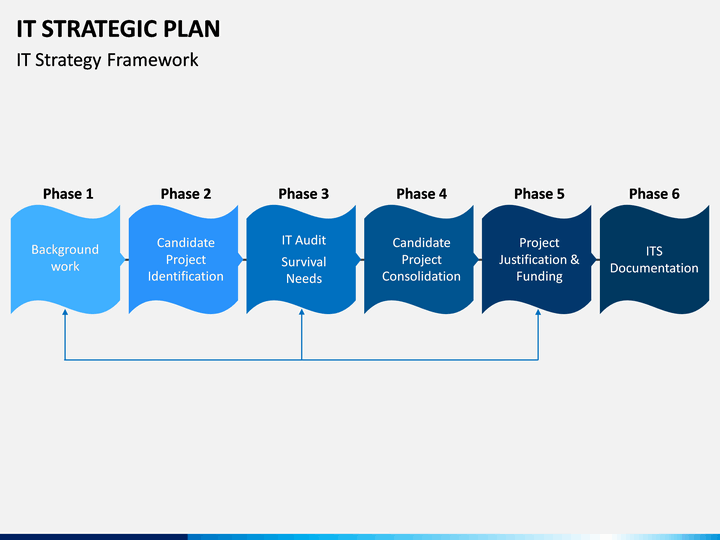 IT STRATEGIC PLAN

IT Strategy Framework

Phase 1

Background work

Phase 2

Candidate Project Identification

Phase 3

IT Audit

Survival Needs

Phase 4

Candidate Project Consolidation

Phase 5

Project Justification & Funding

Phase 6

ITS Documentation